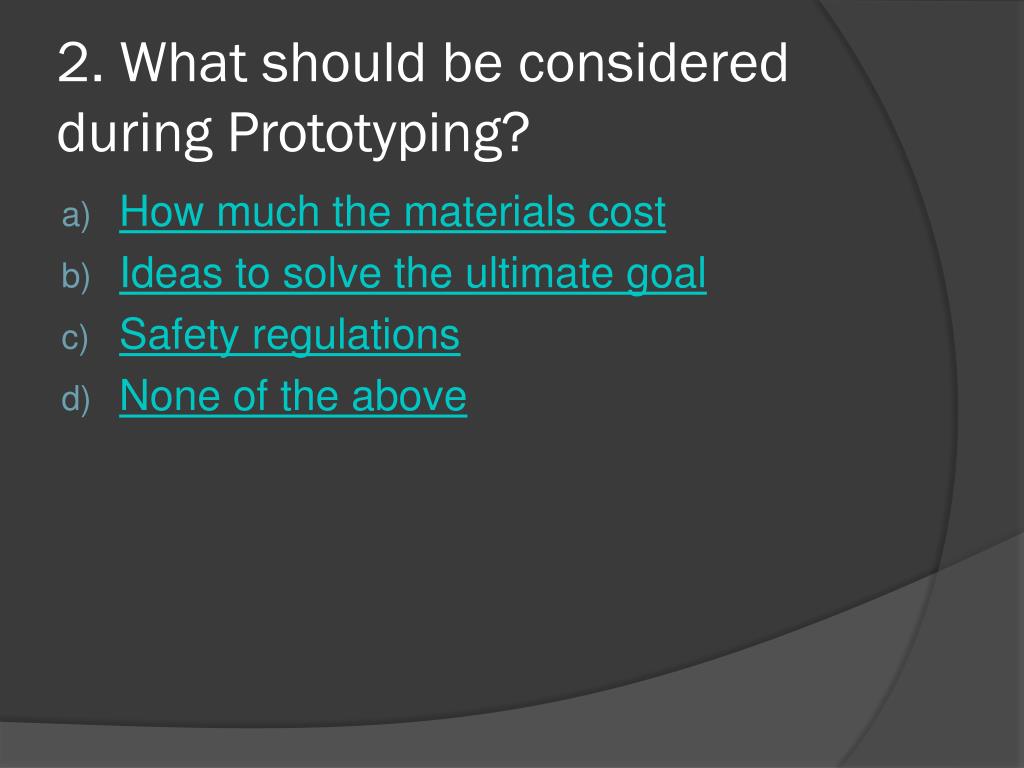 2. What should be considered during Prototyping?

a) How much the materials cost
b) Ideas to solve the ultimate goal
c) Safety regulations
d) None of the above